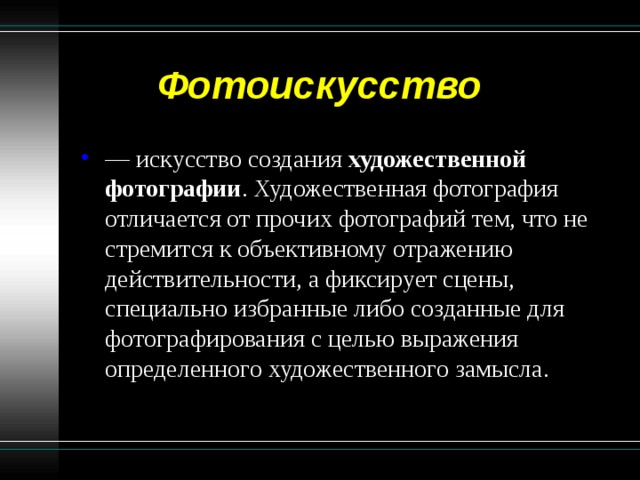 Фотоискусство

• — искусство создания художественной фотографии. Художественная фотография отличается от прочих фотографий тем, что не стремится к объективному отражению действительности, а фиксирует сцены, специально избранные либо созданные для фотографирования с целью выражения определенного художественного замысла.